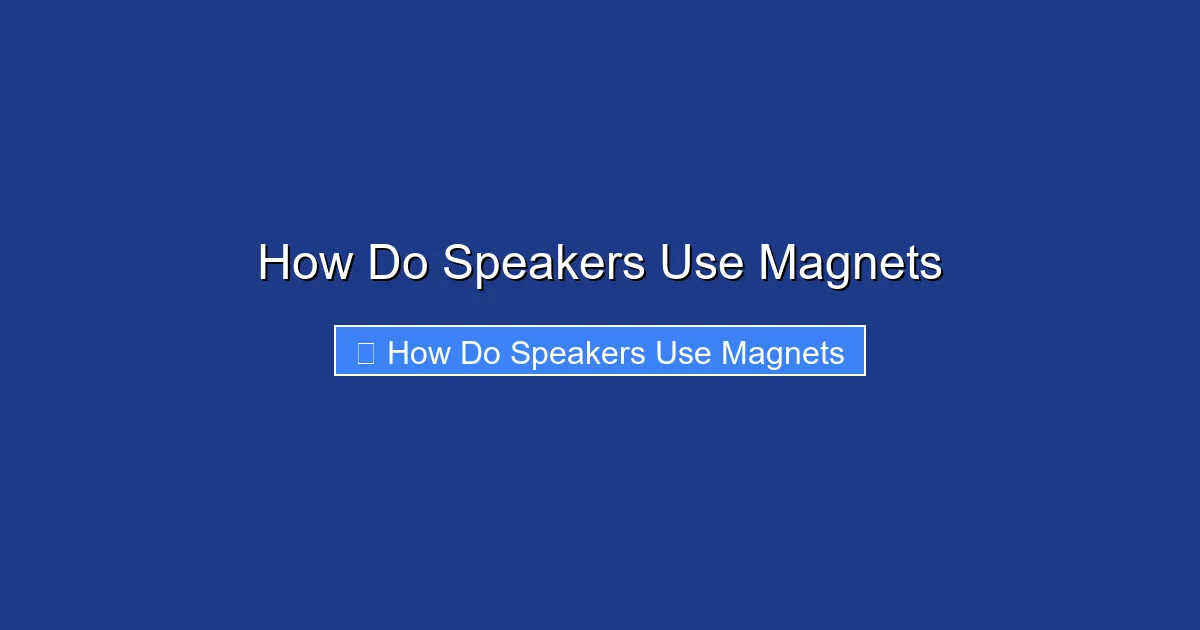 How Do Speakers Use Magnets

How Do Speakers Use Magnets